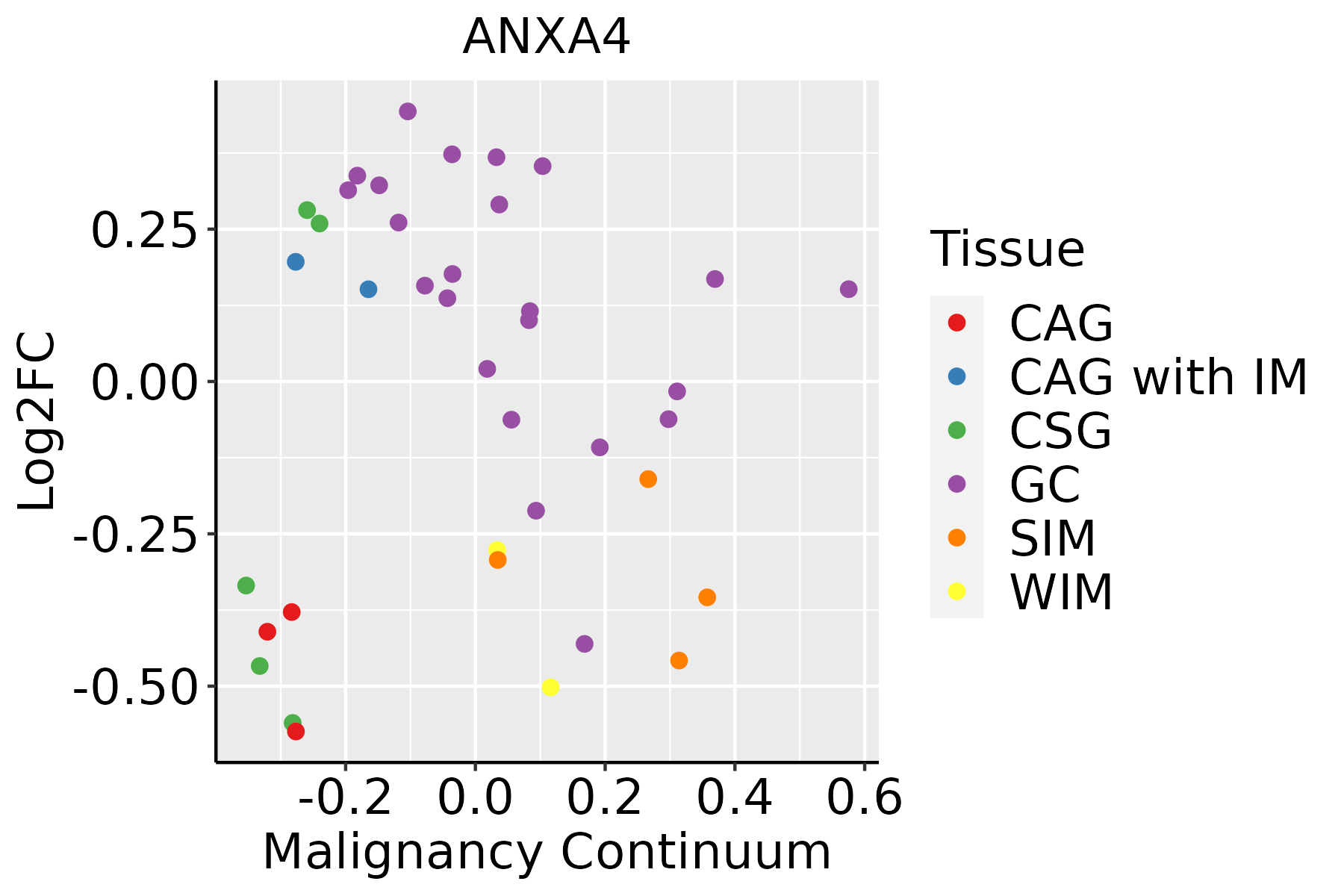 ANXA4

Log2FC

0.25
0.00
-0.25
-0.50

-0.2
0.0
0.2
0.4
0.6

Malignancy Continuum

Tissue
CAG
CAG with IM
CSG
GC
SIM
WIM